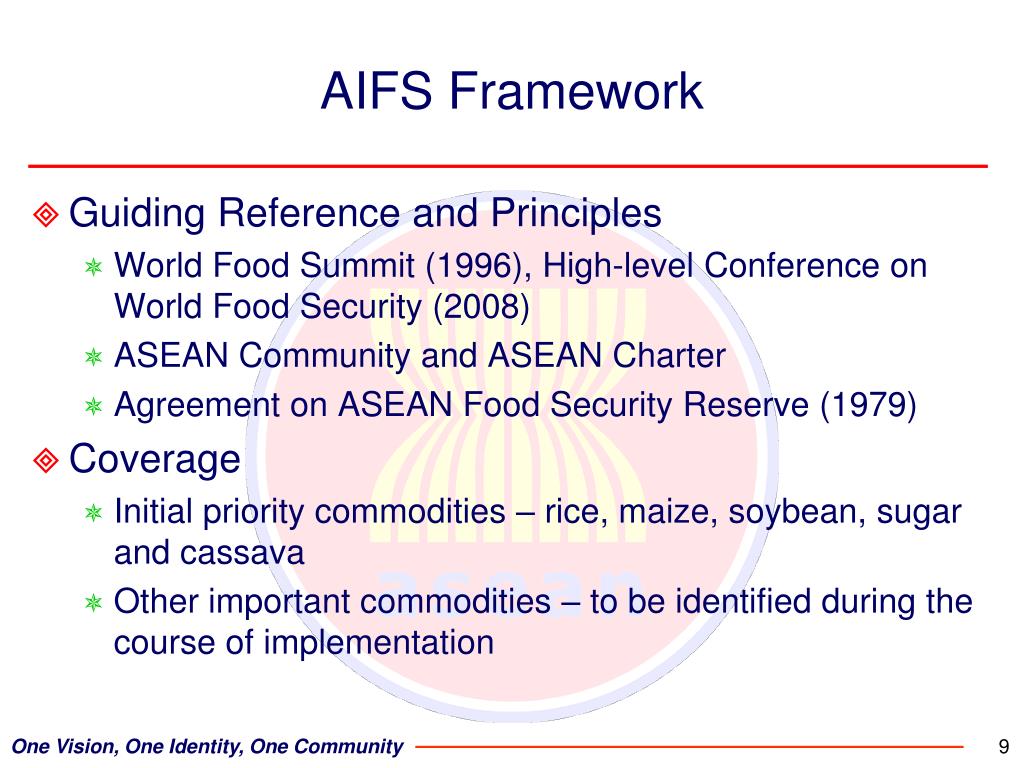 AIFS Framework

Guiding Reference and Principles

World Food Summit (1996), High-level Conference on World Food Security (2008)

ASEAN Community and ASEAN Charter

Agreement on ASEAN Food Security Reserve (1979)

Coverage

Initial priority commodities – rice, maize, soybean, sugar and cassava

Other important commodities – to be identified during the course of implementation

asean

One Vision, One Identity, One Community

9